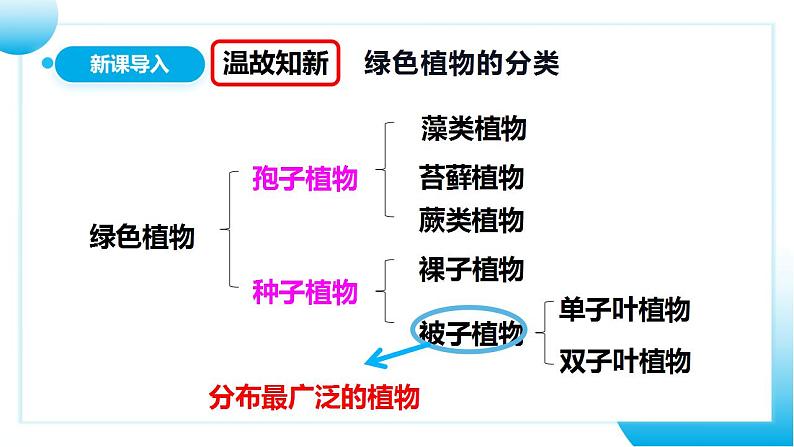 新课导入

温故知新

绿色植物的分类

绿色植物

孢子植物

藻类植物

苔藓植物

蕨类植物

种子植物

裸子植物

被子植物

单子叶植物

双子叶植物

分布最广泛的植物